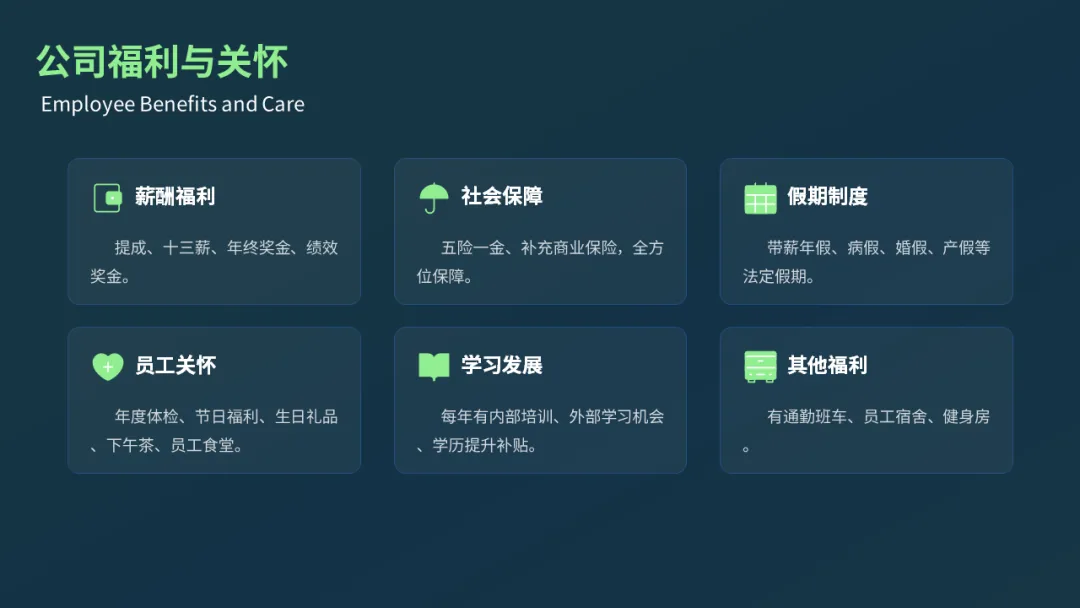 公司福利与关怀
Employee Benefits and Care

薪酬福利

提成、十三薪、年终奖金、绩效奖金。

社会保障

五险一金、补充商业保险，全方位保障。

假期制度

带薪年假、病假、婚假、产假等法定假期。

员工关怀

年度体检、节日福利、生日礼品、下午茶、员工食堂。

学习发展

每年有内部培训、外部学习机会、学历提升补贴。

其他福利

有通勤班车、员工宿舍、健身房。